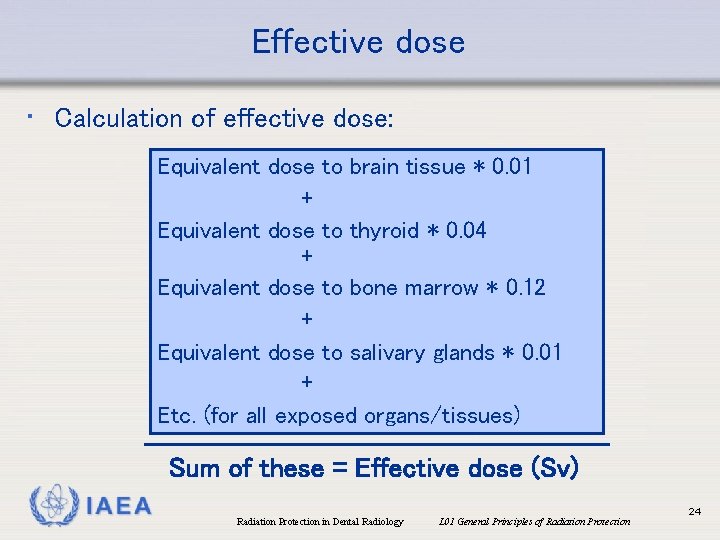 Effective dose

• Calculation of effective dose:

Equivalent dose to brain tissue * 0.01
+
Equivalent dose to thyroid * 0.04
+
Equivalent dose to bone marrow * 0.12
+
Equivalent dose to salivary glands * 0.01
+
Etc. (for all exposed organs/tissues)

Sum of these = Effective dose (Sv)

IAEA

Radiation Protection in Dental Radiology

L01 General Principles of Radiation Protection

24